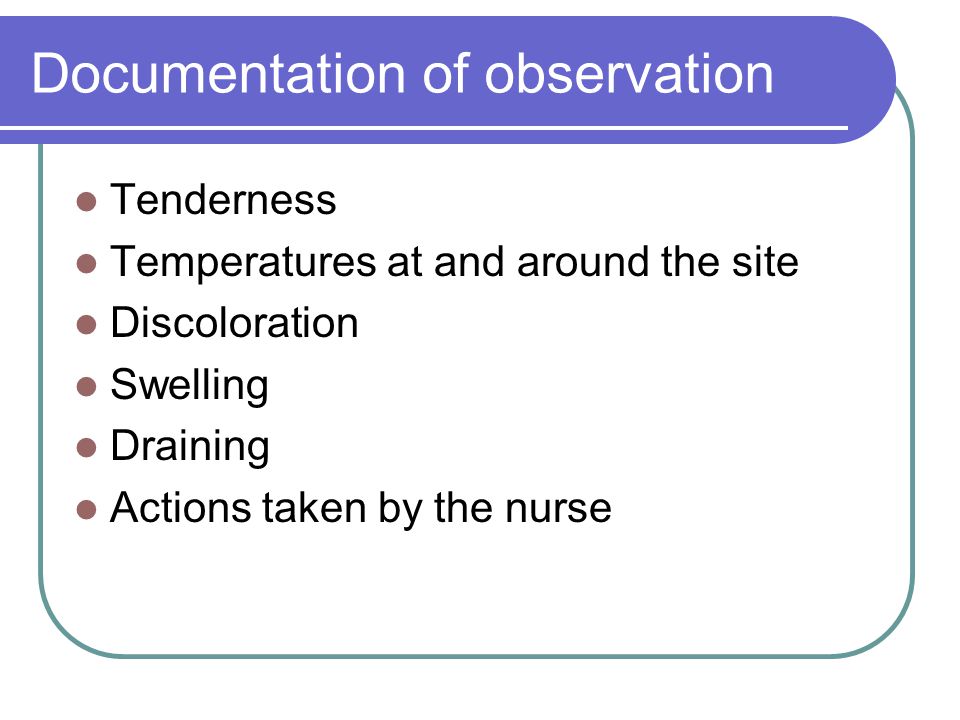 Documentation of observation

- Tenderness
- Temperatures at and around the site
- Discoloration
- Swelling
- Draining
- Actions taken by the nurse